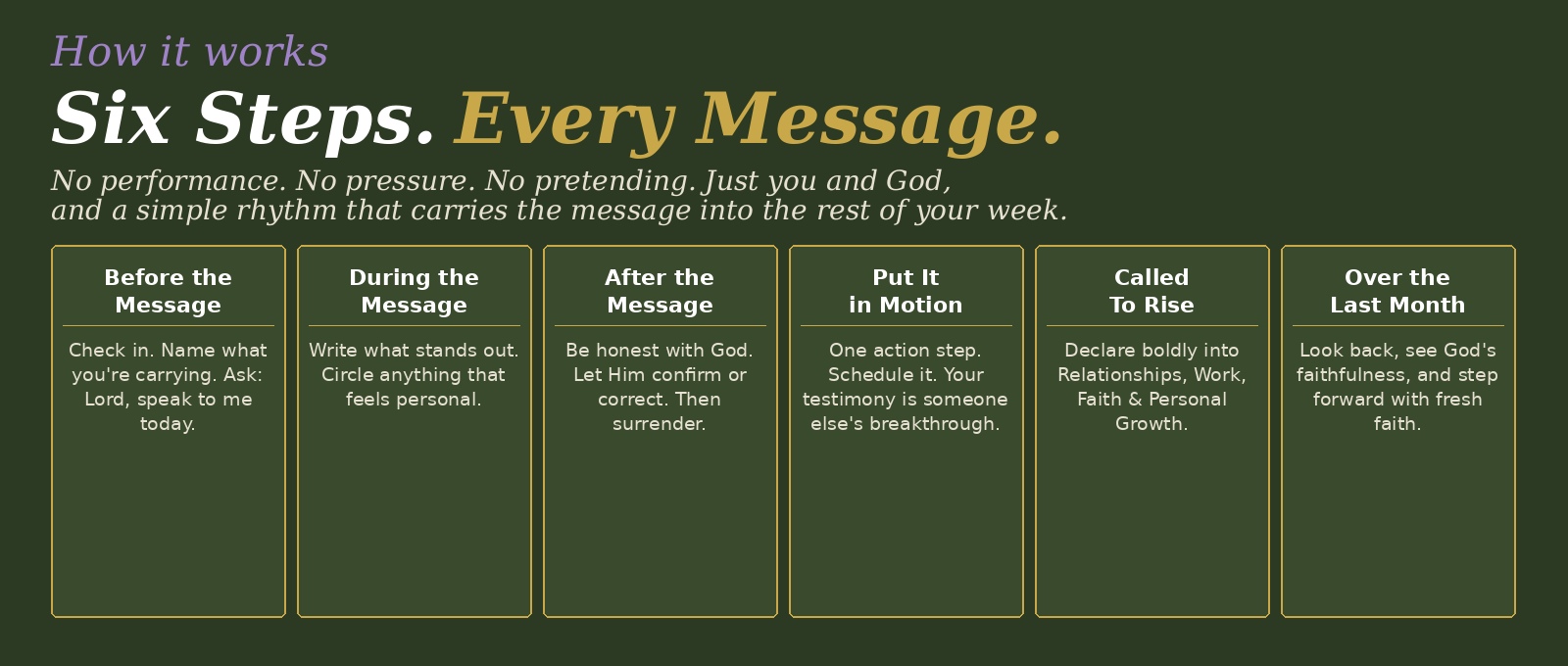 How it works

Six Steps. Every Message.

No performance. No pressure. No pretending. Just you and God, and a simple rhythm that carries the message into the rest of your week.

Before the Message

Check in. Name what you're carrying. Ask: Lord, speak to me today.

During the Message

Write what stands out. Circle anything that feels personal.

After the Message

Be honest with God. Let Him confirm or correct. Then surrender.

Put It in Motion

One action step. Schedule it. Your testimony is someone else's breakthrough.

Called To Rise

Declare boldly into Relationships, Work, Faith & Personal Growth.

Over the Last Month

Look back, see God's faithfulness, and step forward with fresh faith.